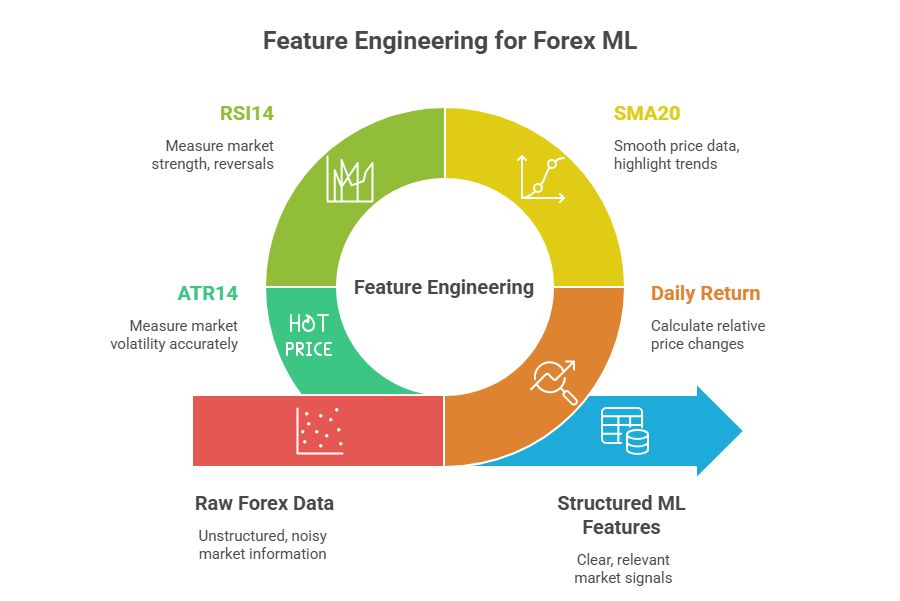 Feature Engineering for Forex ML

RSI14

Measure market strength, reversals

SMA20

Smooth price data, highlight trends

Feature Engineering

ATR14

Measure market volatility accurately

HOT PRICE

Daily Return

Calculate relative price changes

Raw Forex Data

Unstructured, noisy market information

Structured ML Features

Clear, relevant market signals